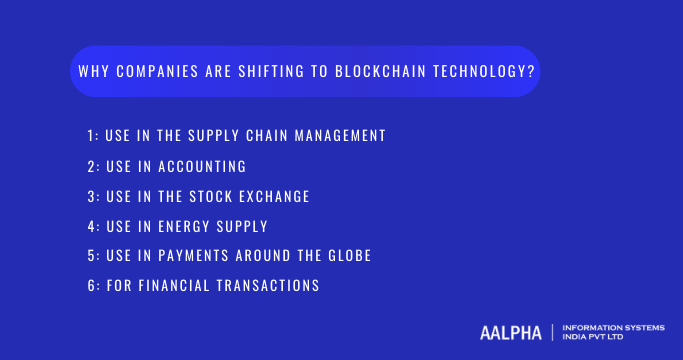 WHY COMPANIES ARE SHIFTING TO BLOCKCHAIN TECHNOLOGY?

1: USE IN THE SUPPLY CHAIN MANAGEMENT

2: USE IN ACCOUNTING

3: USE IN THE STOCK EXCHANGE

4: USE IN ENERGY SUPPLY

5: USE IN PAYMENTS AROUND THE GLOBE

6: FOR FINANCIAL TRANSACTIONS

AALPHA | INFORMATION SYSTEMS INDIA PVT LTD